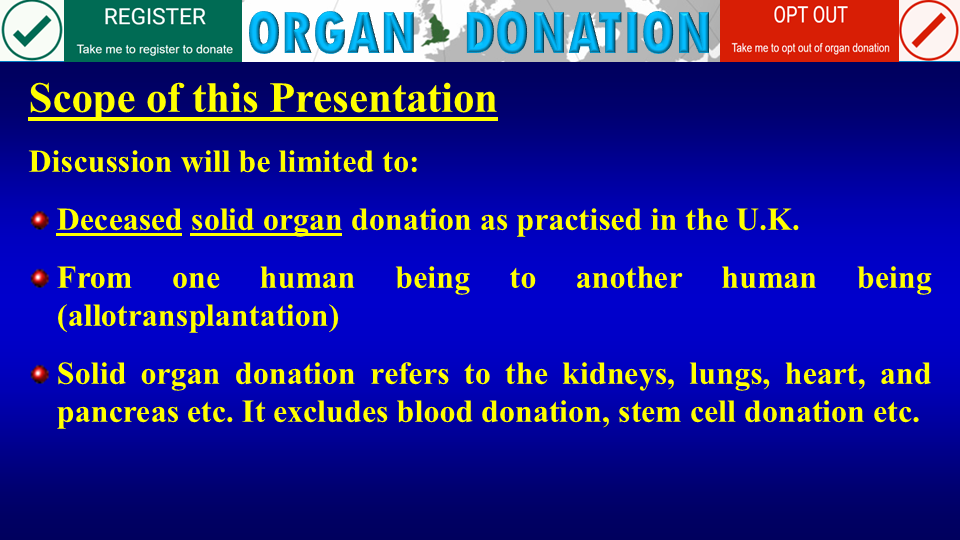 REGISTER
Take me to register to donate

ORGAN DONATION

OPT OUT
Take me to opt out of organ donation

Scope of this Presentation

Discussion will be limited to:

Deceased solid organ donation as practised in the U.K.

From one human being to another human being (allotransplantation)

Solid organ donation refers to the kidneys, lungs, heart, and pancreas etc. It excludes blood donation, stem cell donation etc.